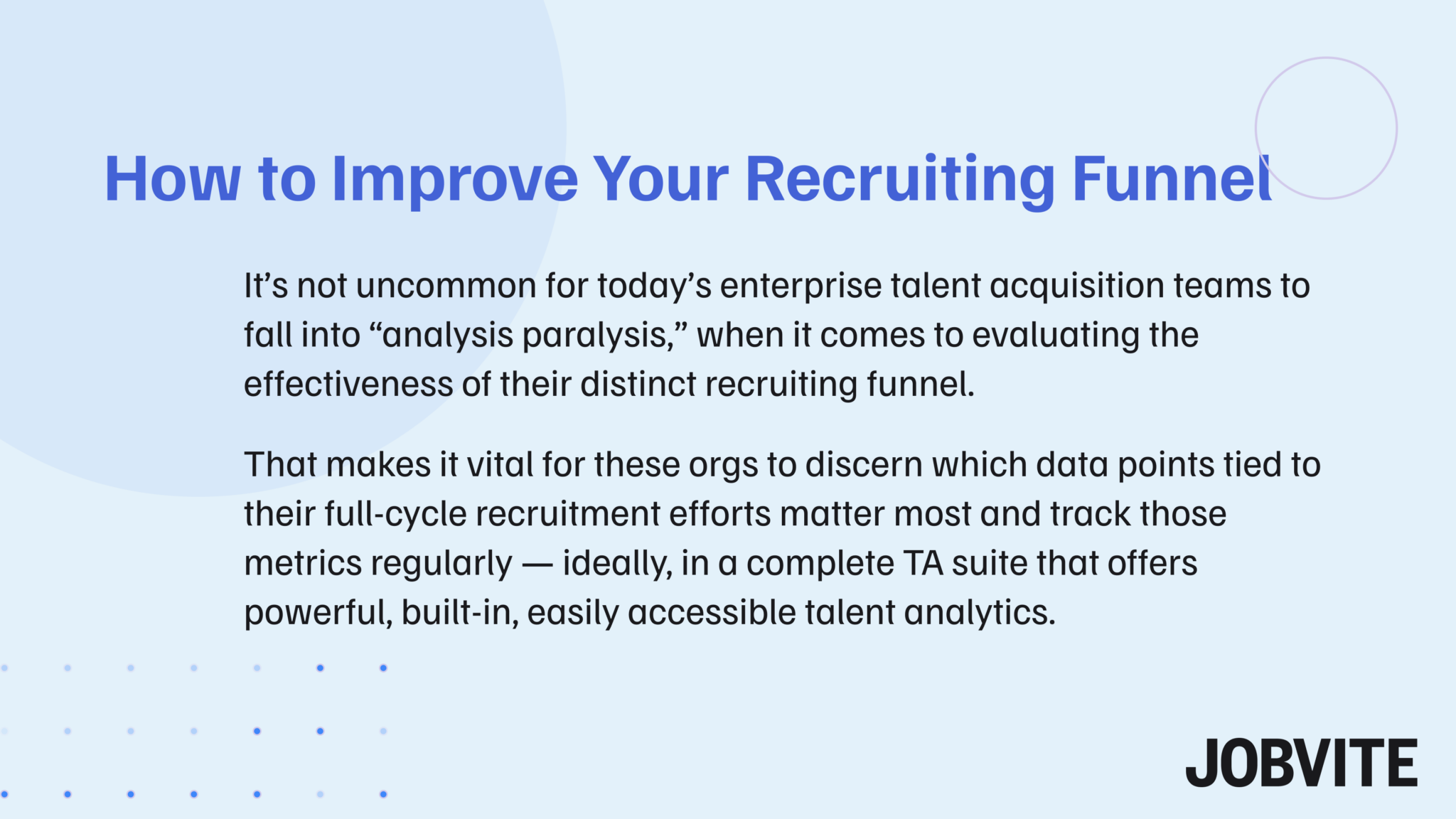 How to Improve Your Recruiting Funnel

It’s not uncommon for today’s enterprise talent acquisition teams to fall into “analysis paralysis,” when it comes to evaluating the effectiveness of their distinct recruiting funnel.

That makes it vital for these orgs to discern which data points tied to their full-cycle recruitment efforts matter most and track those metrics regularly — ideally, in a complete TA suite that offers powerful, built-in, easily accessible talent analytics.

JOBVITE